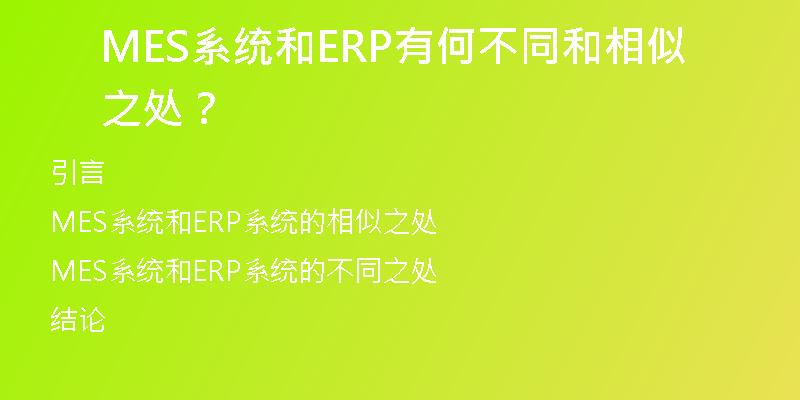 MES系统和ERP有何不同和相似之处？

引言

MES系统和ERP系统的相似之处

MES系统和ERP系统的不同之处

结论